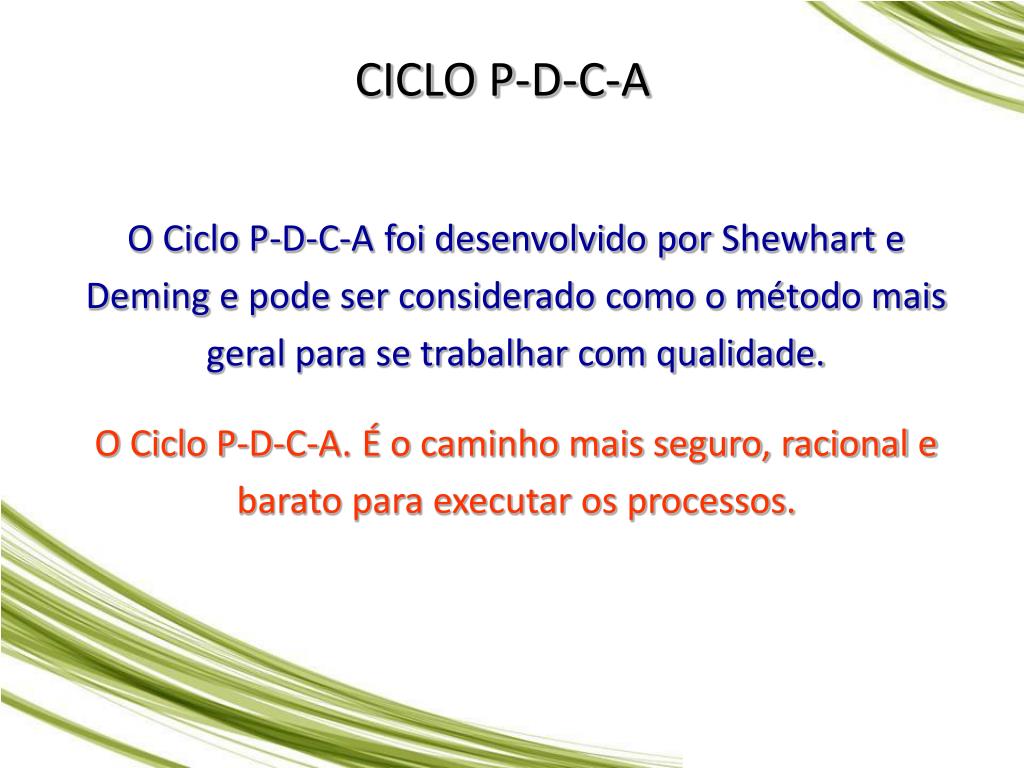 CICLO P-D-C-A

O Ciclo P-D-C-A foi desenvolvido por Shewhart e Deming e pode ser considerado como o método mais geral para se trabalhar com qualidade.

O Ciclo P-D-C-A. É o caminho mais seguro, racional e barato para executar os processos.